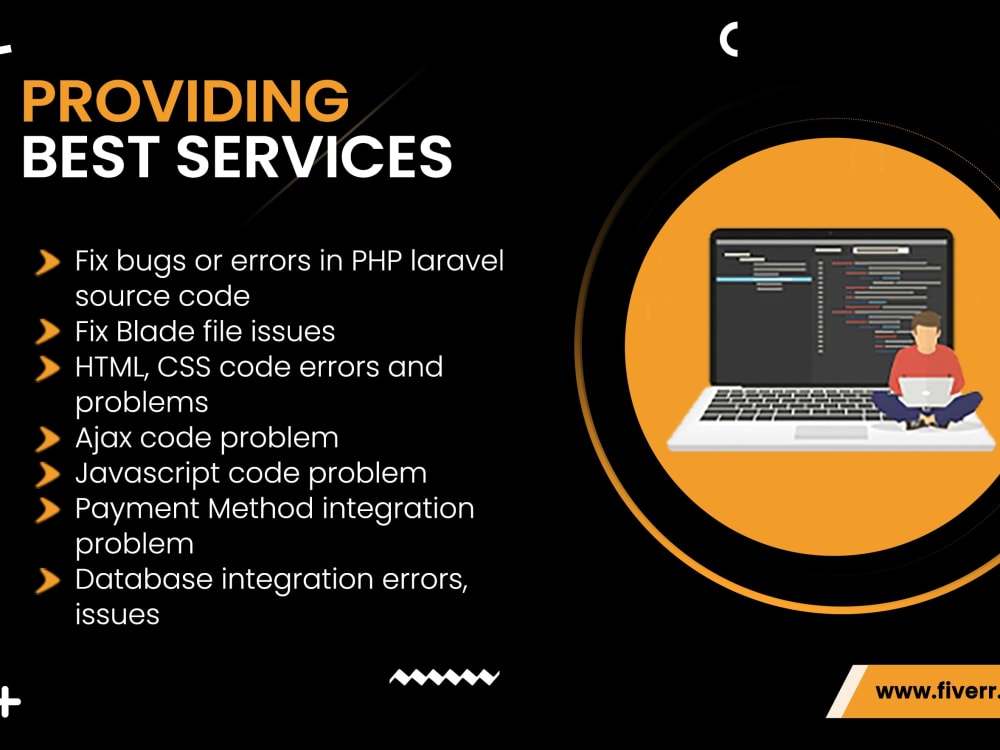 PROVIDING
BEST SERVICES

Fix bugs or errors in PHP laravel source code
Fix Blade file issues
HTML, CSS code errors and problems
Ajax code problem
Javascript code problem
Payment Method integration problem
Database integration errors, issues

www.fiverr.